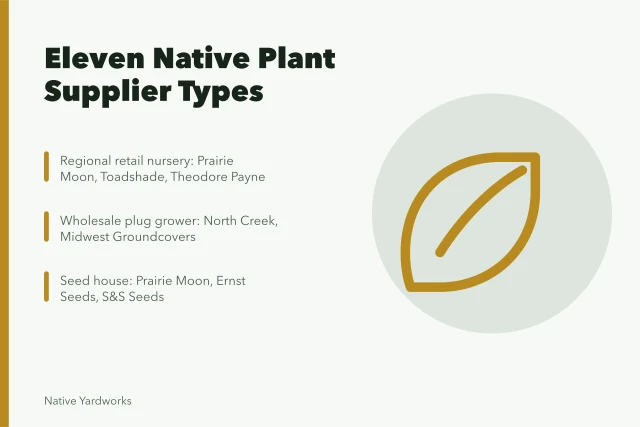 Eleven Native Plant Supplier Types

Regional retail nursery: Prairie Moon, Toadshade, Theodore Payne

Wholesale plug grower: North Creek, Midwest Groundcovers

Seed house: Prairie Moon, Ernst Seeds, S&S Seeds

Native Yardworks